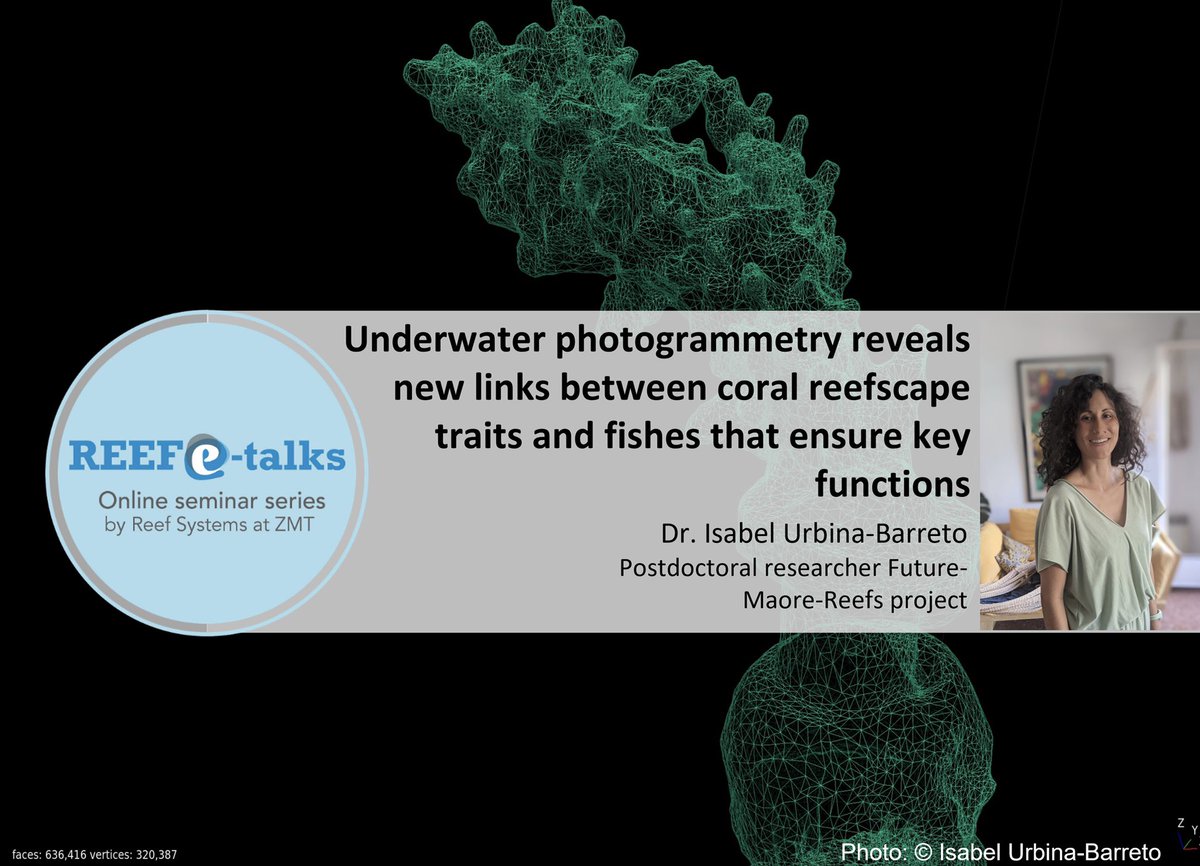 REEFe-talks
Online seminar series
by Reef Systems at ZMT

Underwater photogrammetry reveals new links between coral reefscape traits and fishes that ensure key functions

Dr. Isabel Urbina-Barreto
Postdoctoral researcher Future-Maore-Reefs project

faces: 636,416 vertices: 320,387

Photo: © Isabel Urbina-Barreto

Z
Y